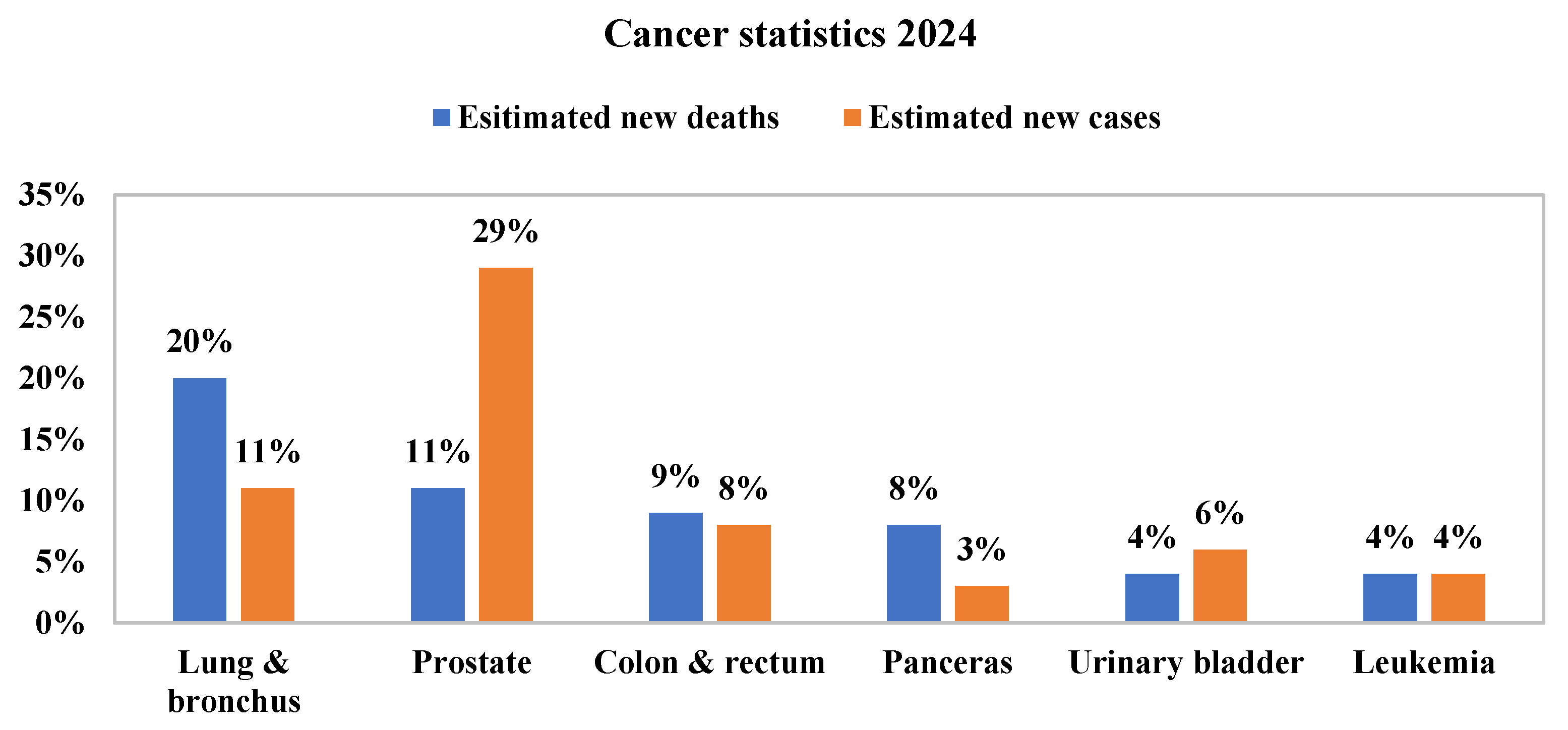 Cancer statistics 2024

Esitimated new deaths
Estimated new cases

35%
30%
25%
20%
15%
10%
5%
0%

20%
11%
11%
29%
9%
8%
8%
3%
4%
6%
4%
4%

Lung & bronchus
Prostate
Colon & rectum
Panceras
Urinary bladder
Leukemia